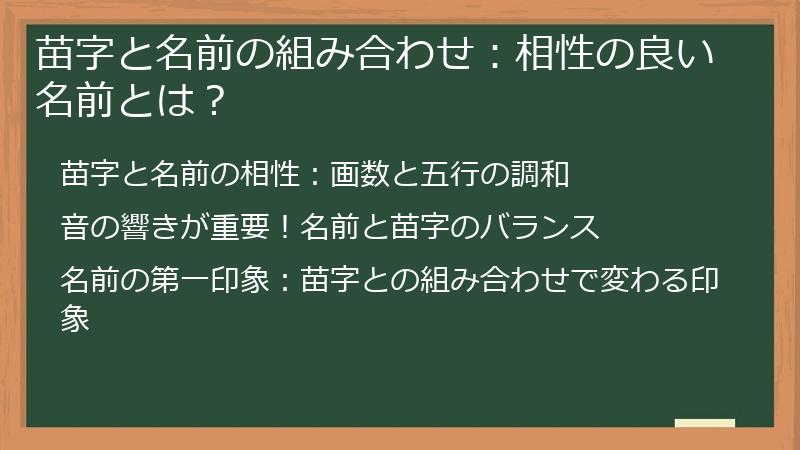 苗字と名前の組み合わせ：相性の良い名前とは？

苗字と名前の相性：画数と五行の調和

音の響きが重要！名前と苗字のバランス

名前の第一印象：苗字との組み合わせで変わる印象